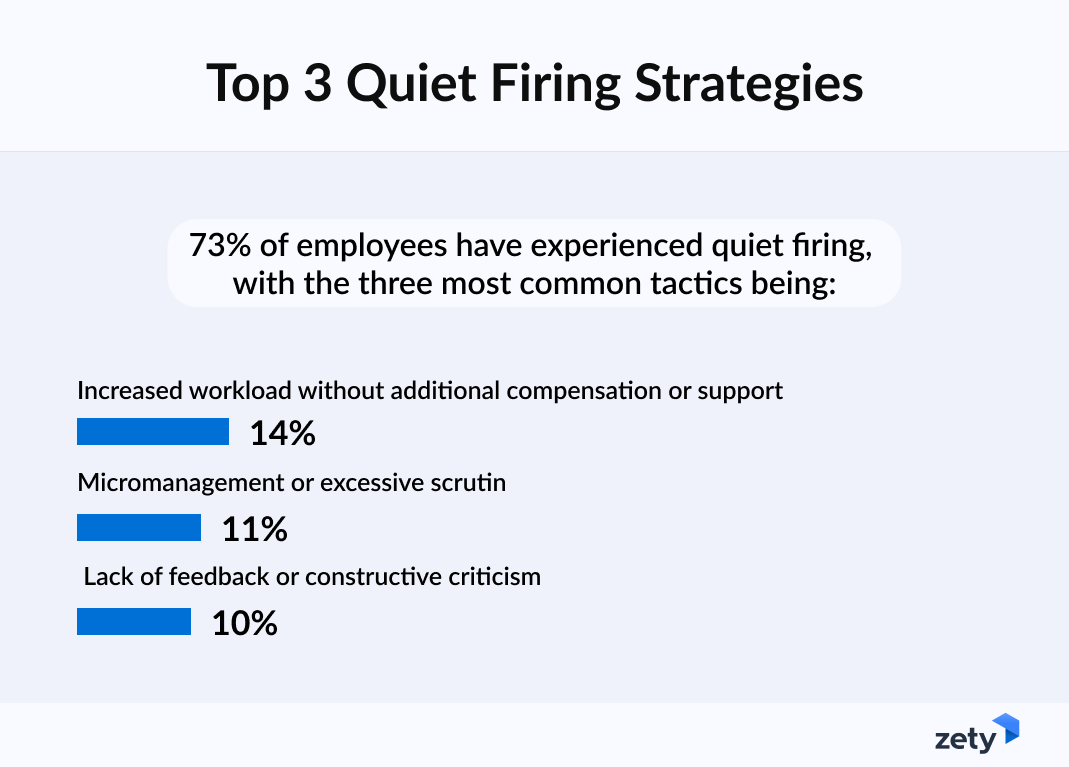 Top 3 Quiet Firing Strategies

73% of employees have experienced quiet firing, with the three most common tactics being:

Increased workload without additional compensation or support

14%

Micromanagement or excessive scrutin

11%

Lack of feedback or constructive criticism

10%

zety